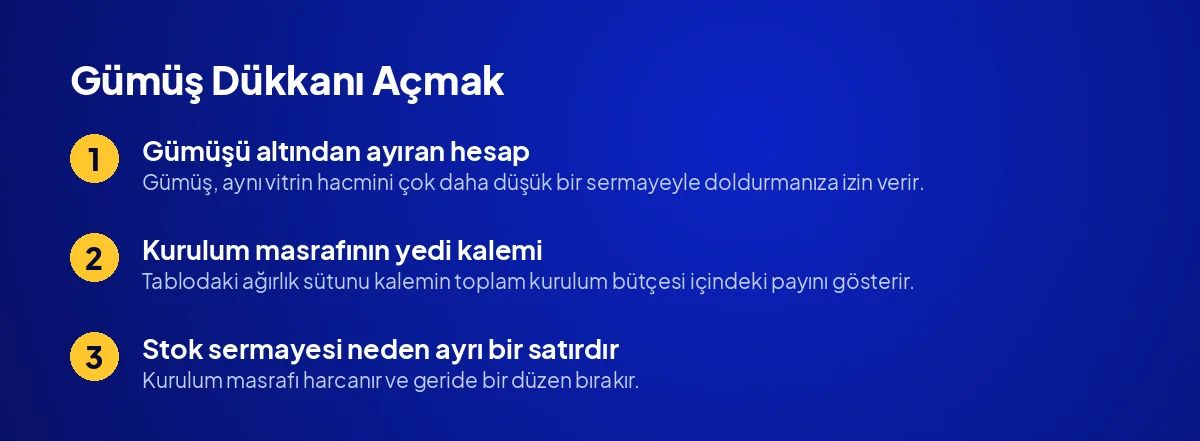 Gümüş Dükkanı Açmak

1
Gümüşü altından ayıran hesap
Gümüş, aynı vitrin hacmini çok daha düşük bir sermayeyle doldurmanıza izin verir.

2
Kurulum masrafının yedi kalemi
Tablodaki ağırlık sütunu kalemin toplam kurulum bütçesi içindeki payını gösterir.

3
Stok sermayesi neden ayrı bir satırdır
Kurulum masrafı harcanır ve geride bir düzen bırakır.